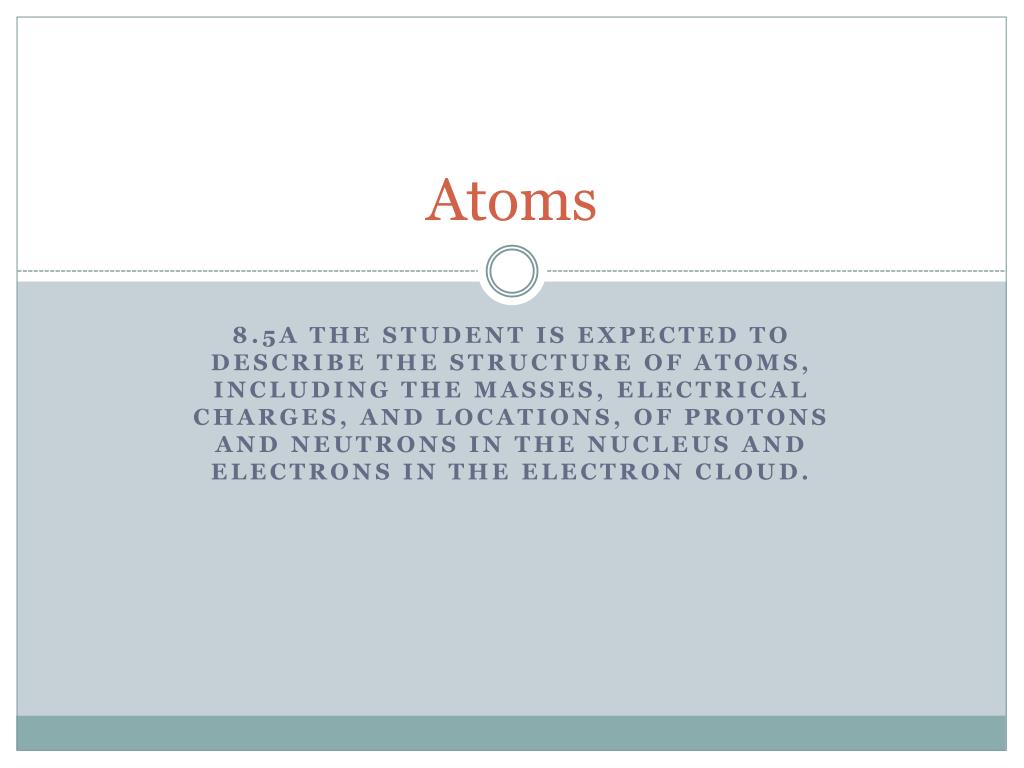 Atoms

8.5A THE STUDENT IS EXPECTED TO DESCRIBE THE STRUCTURE OF ATOMS, INCLUDING THE MASSES, ELECTRICAL CHARGES, AND LOCATIONS, OF PROTONS AND NEUTRONS IN THE NUCLEUS AND ELECTRONS IN THE ELECTRON CLOUD.